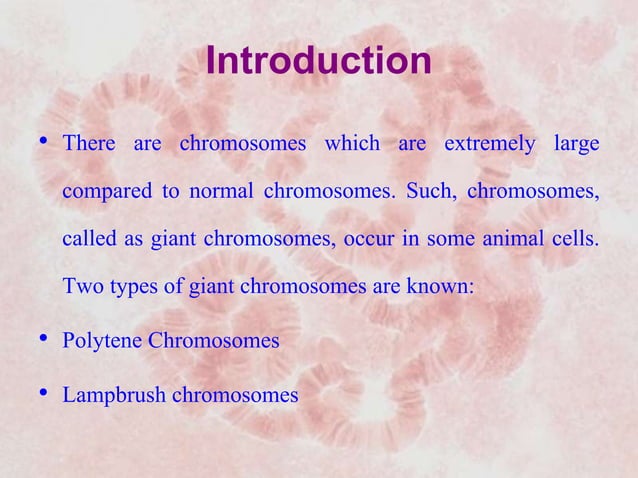 Introduction

• There are chromosomes which are extremely large compared to normal chromosomes. Such, chromosomes, called as giant chromosomes, occur in some animal cells. Two types of giant chromosomes are known:

• Polytene Chromosomes

• Lampbrush chromosomes